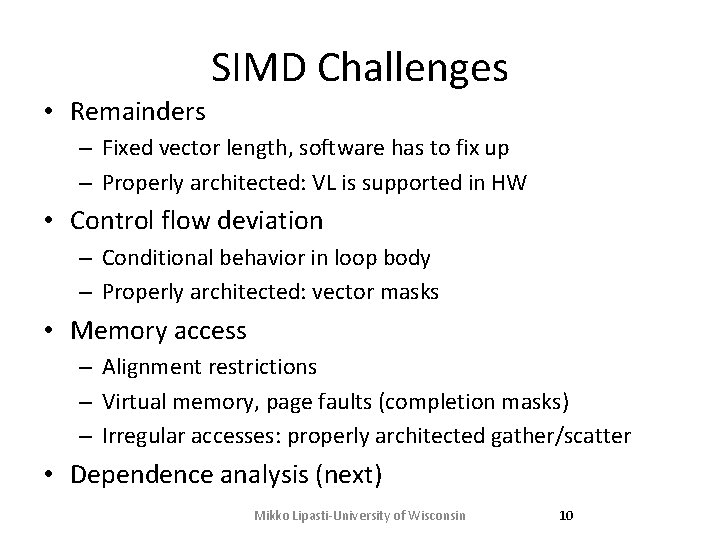 SIMD Challenges

• Remainders
– Fixed vector length, software has to fix up
– Properly architected: VL is supported in HW
• Control flow deviation
– Conditional behavior in loop body
– Properly architected: vector masks
• Memory access
– Alignment restrictions
– Virtual memory, page faults (completion masks)
– Irregular accesses: properly architected gather/scatter
• Dependence analysis (next)

Mikko Lipasti-University of Wisconsin 10